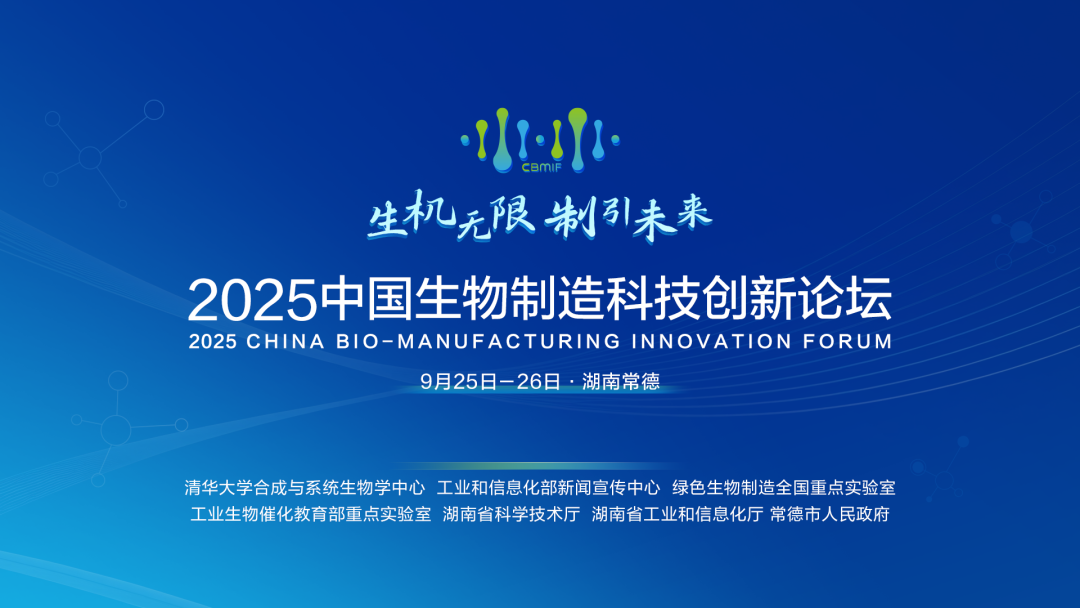 CBMIF

生机无限 制引未来

2025中国生物制造科技创新论坛

2025 CHINA BIO-MANUFACTURING INNOVATION FORUM

9月25日—26日 · 湖南常德

清华大学合成与系统生物学中心 工业和信息化部新闻宣传中心 绿色生物制造全国重点实验室
工业生物催化教育部重点实验室 湖南省科学技术厅 湖南省工业和信息化厅 常德市人民政府